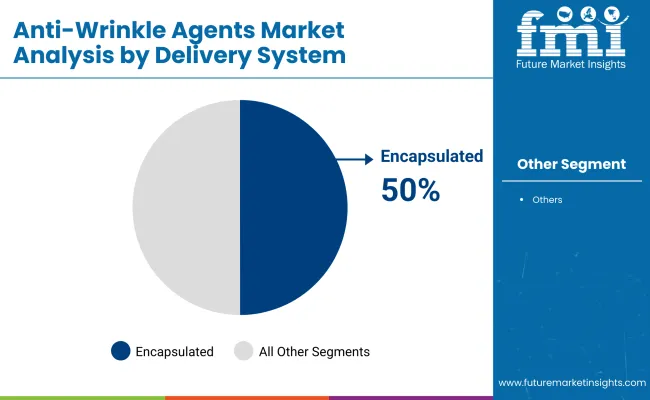 Anti-Wrinkle Agents Market Analysis by Delivery System

fmi
Future Market Insights

Encapsulated
50%

Other Segment

• Others

Encapsulated All Other Segments

www.futuremarketinsights.com